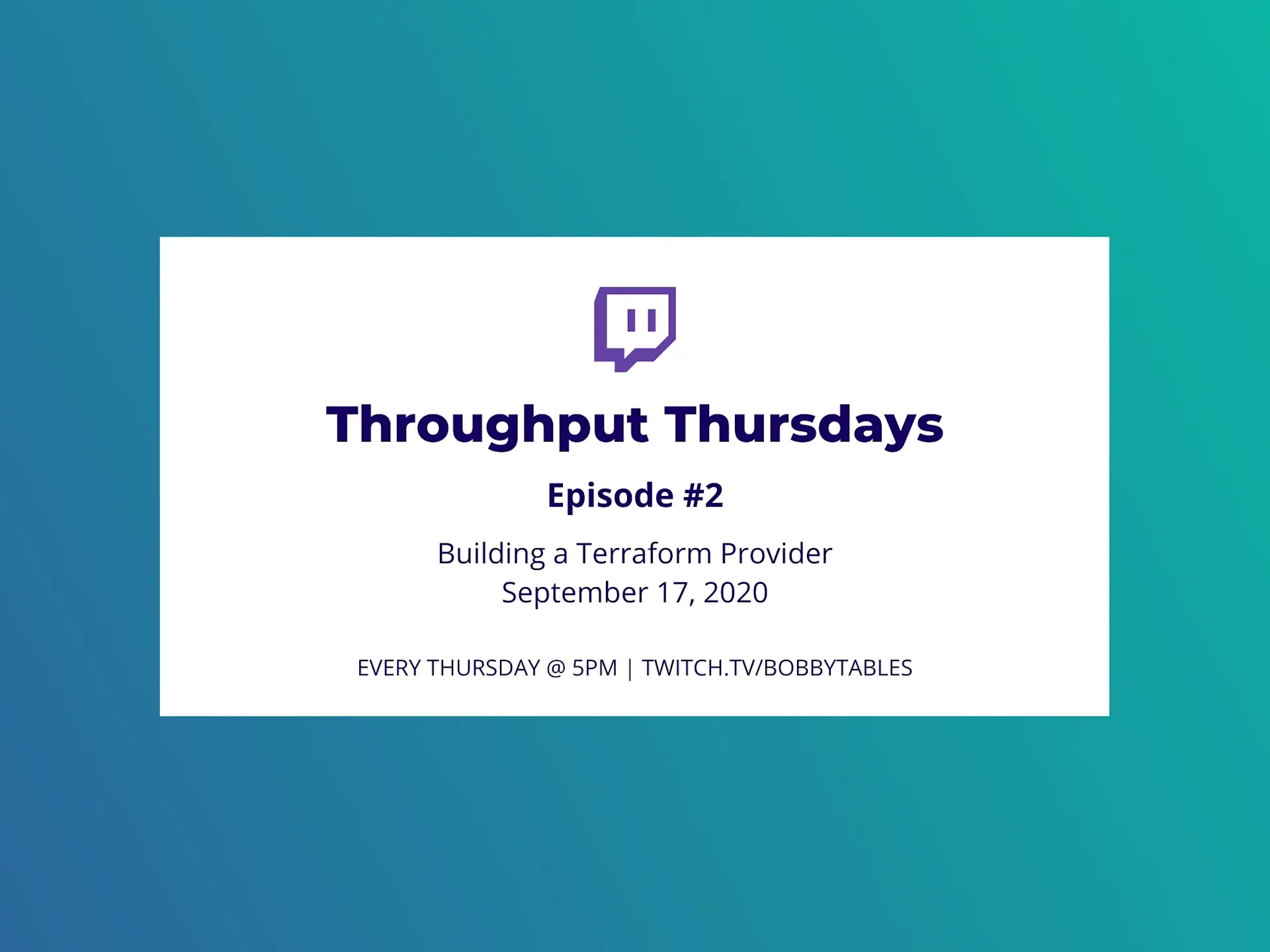 Throughput Thursdays

Episode #2

Building a Terraform Provider
September 17, 2020

EVERY THURSDAY @ 5PM | TWITCH.TV/BOBBYTABLES